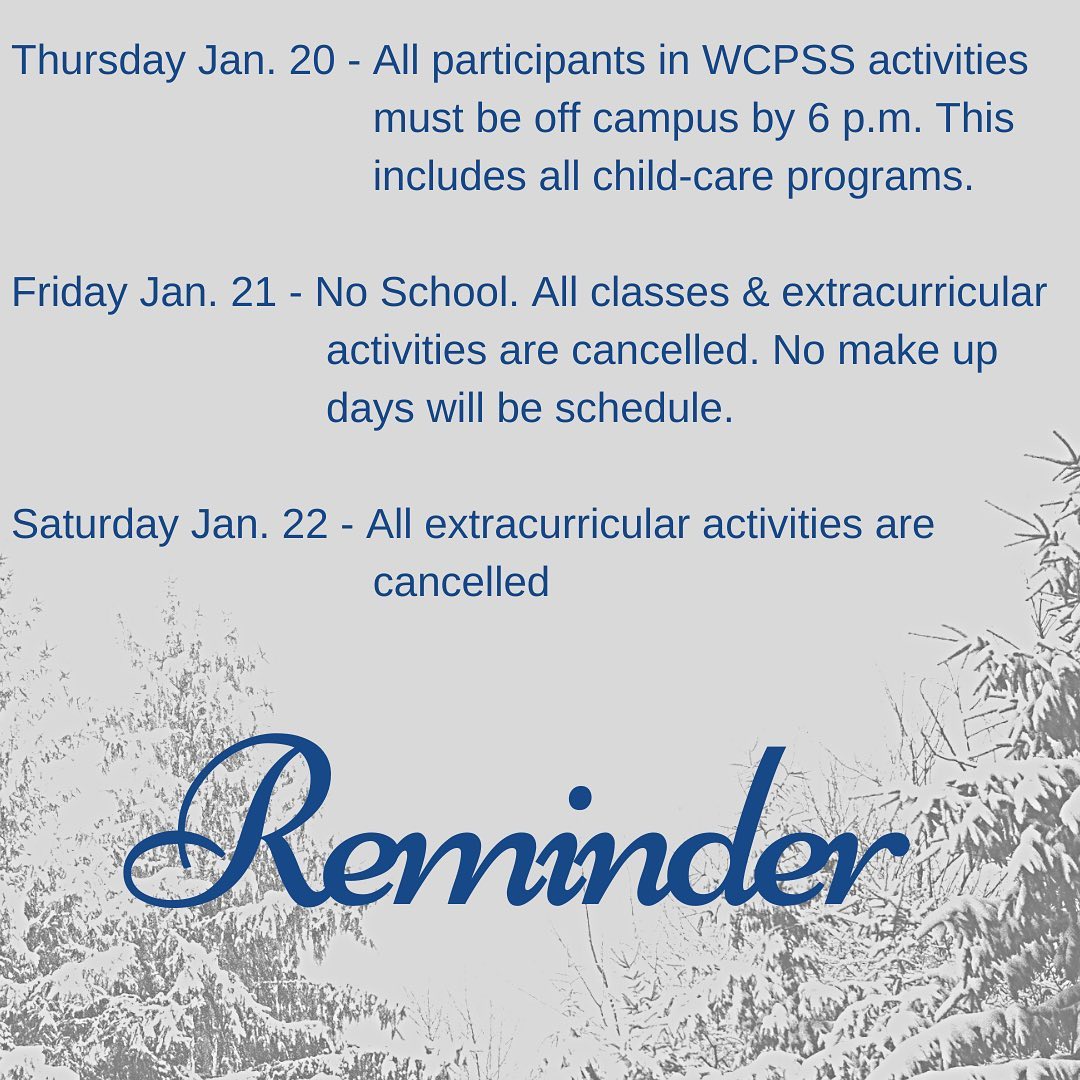 Thursday Jan. 20 - All participants in WCPSS activities must be off campus by 6 p.m. This includes all child-care programs.

Friday Jan. 21 - No School. All classes & extracurricular activities are cancelled. No make up days will be schedule.

Saturday Jan. 22 - All extracurricular activities are cancelled

Reminder